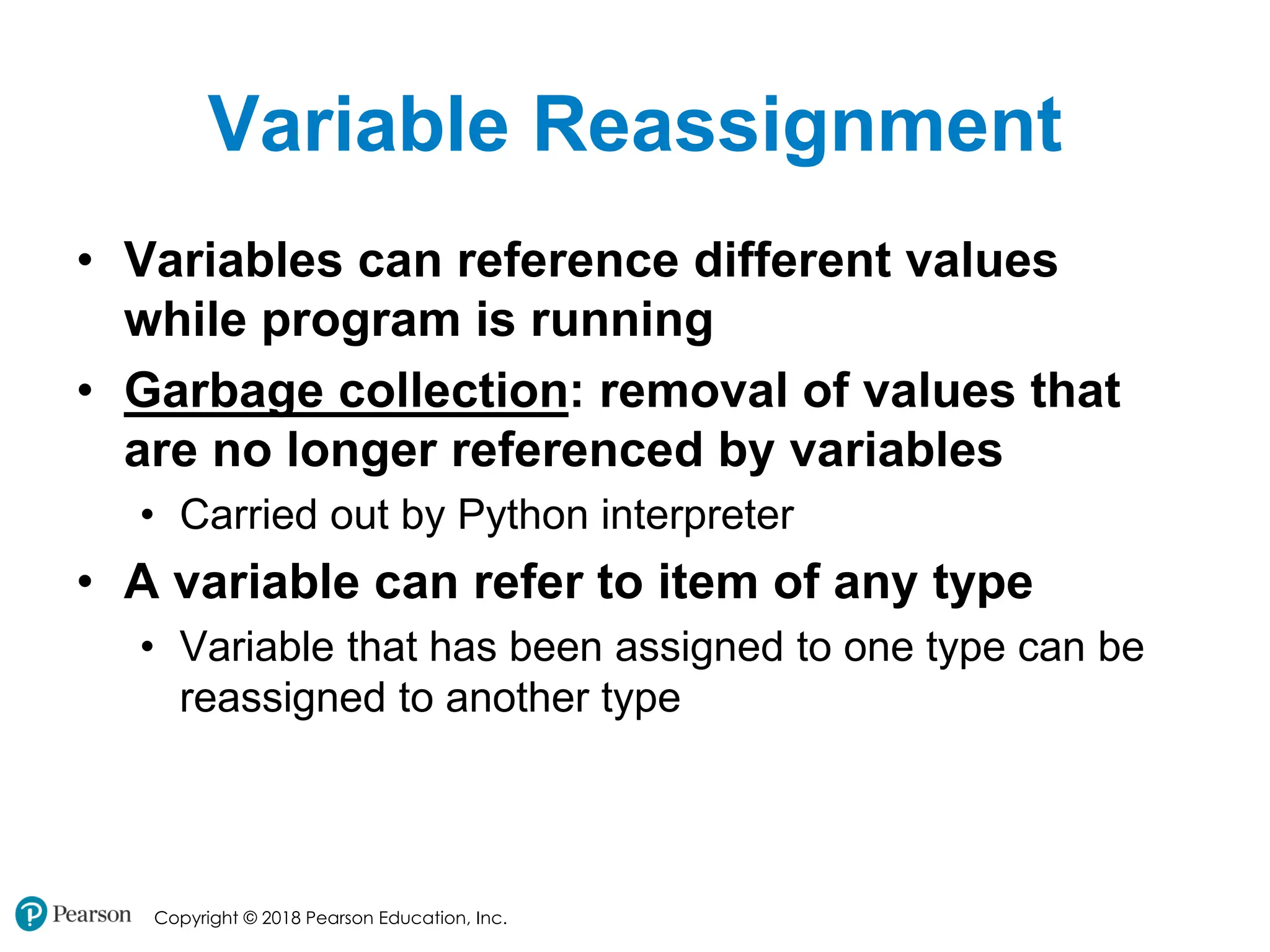 Variable Reassignment

• Variables can reference different values while program is running

• Garbage collection: removal of values that are no longer referenced by variables
  • Carried out by Python interpreter

• A variable can refer to item of any type
  • Variable that has been assigned to one type can be reassigned to another type

Pearson Copyright © 2018 Pearson Education, Inc.